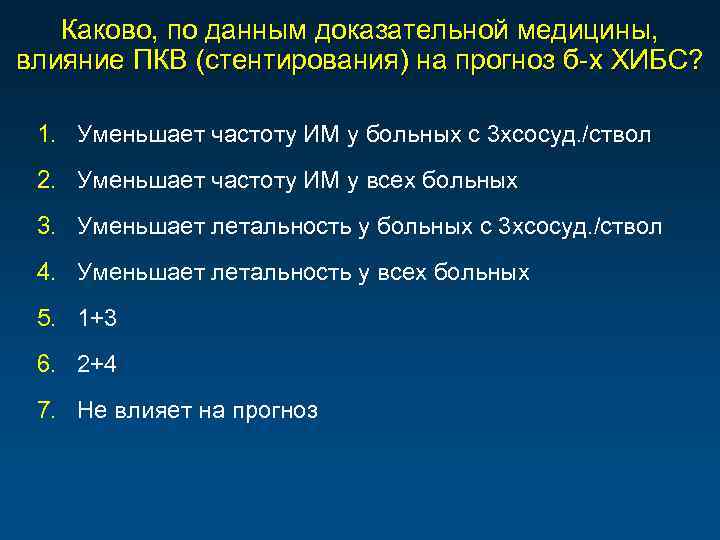 Каково, по данным доказательной медицины, влияние ПКВ (стентирования) на прогноз б-х ХИБС?

1. Уменьшает частоту ИМ у больных с 3хсосуд./ствол
2. Уменьшает частоту ИМ у всех больных
3. Уменьшает летальность у больных с 3хсосуд./ствол
4. Уменьшает летальность у всех больных
5. 1+3
6. 2+4
7. Не влияет на прогноз